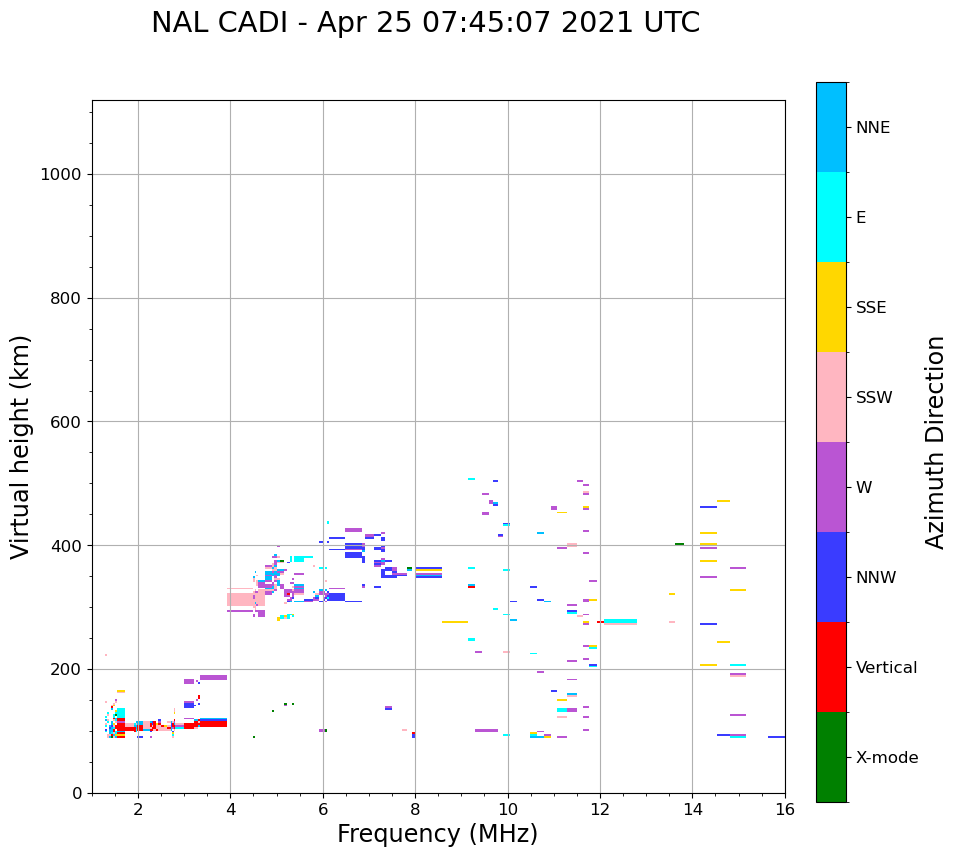 NAL CADI - Apr 25 07:45:07 2021 UTC

Virtual height (km)

1000
800
600
400
200
0

2
4
6
8
10
12
14
16

Frequency (MHz)

NNE
E
SSE
SSW
W
NNW
Vertical
X-mode

Azimuth Direction